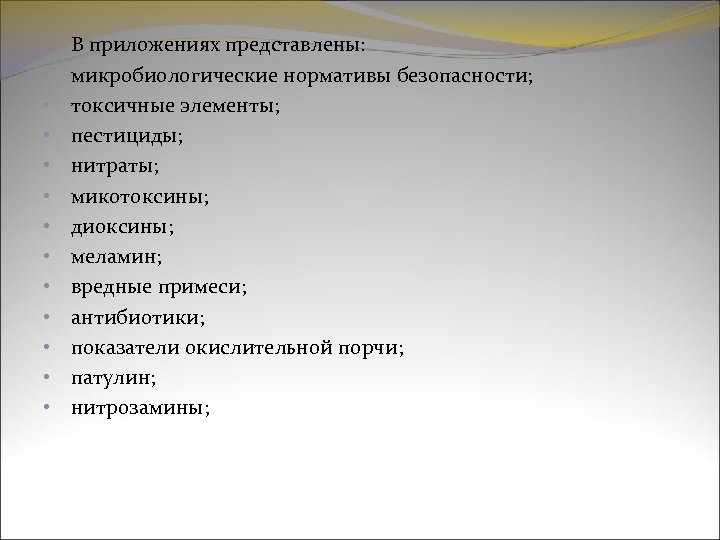 В приложениях представлены:
• микробиологические нормативы безопасности;
• токсичные элементы;
• пестициды;
• нитраты;
• микотоксины;
• диоксины;
• меламин;
• вредные примеси;
• антибиотики;
• показатели окислительной порчи;
• патулин;
• нитрозамины;